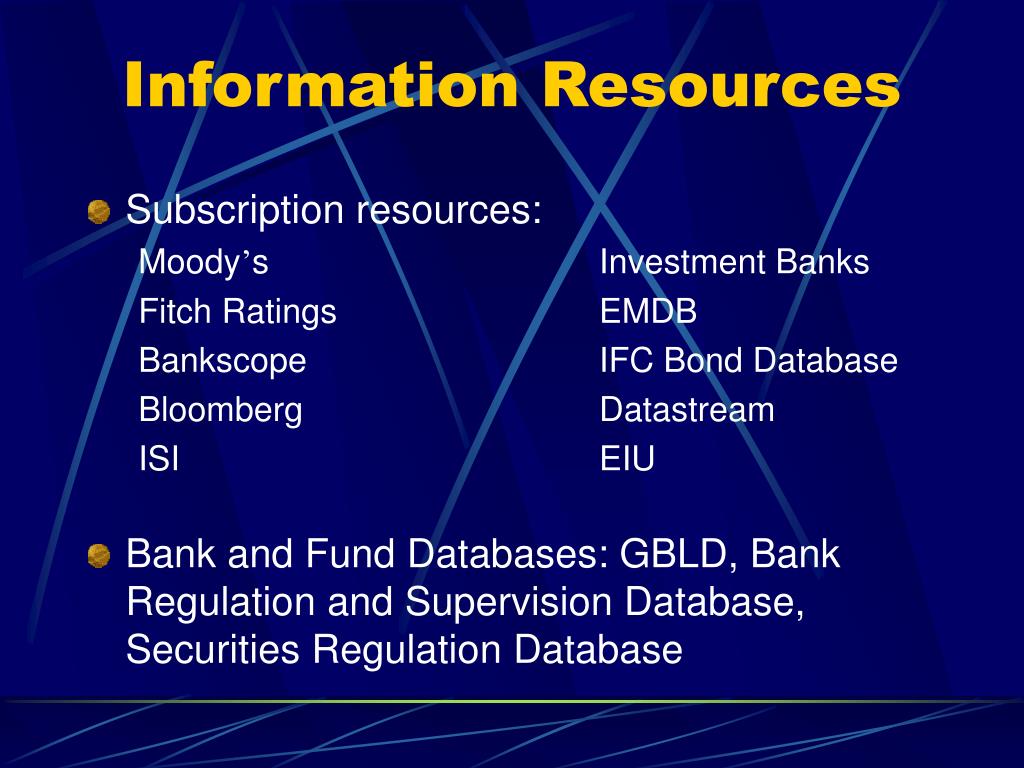 Information Resources

Subscription resources:

Moody’s
Fitch Ratings
Bankscope
Bloomberg
ISI

Investment Banks
EMDB
IFC Bond Database
Datastream
EIU

Bank and Fund Databases: GBLD, Bank Regulation and Supervision Database, Securities Regulation Database